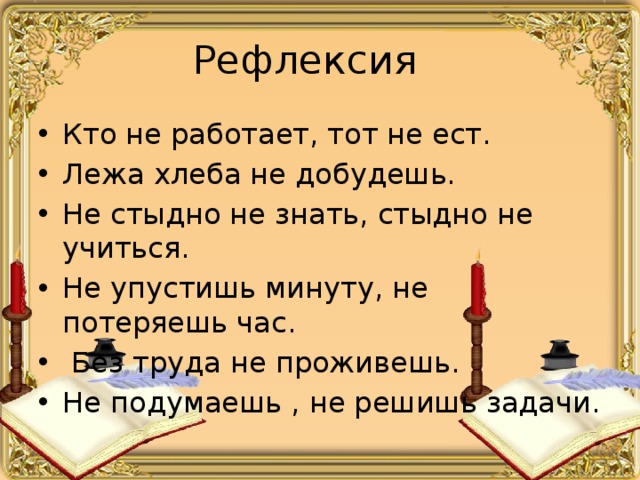 Рефлексия

• Кто не работает, тот не ест.
• Лежа хлеба не добудешь.
• Не стыдно не знать, стыдно не учиться.
• Не упустишь минуту, не потеряешь час.
• Без труда не проживешь.
• Не подумаешь , не решишь задачи.